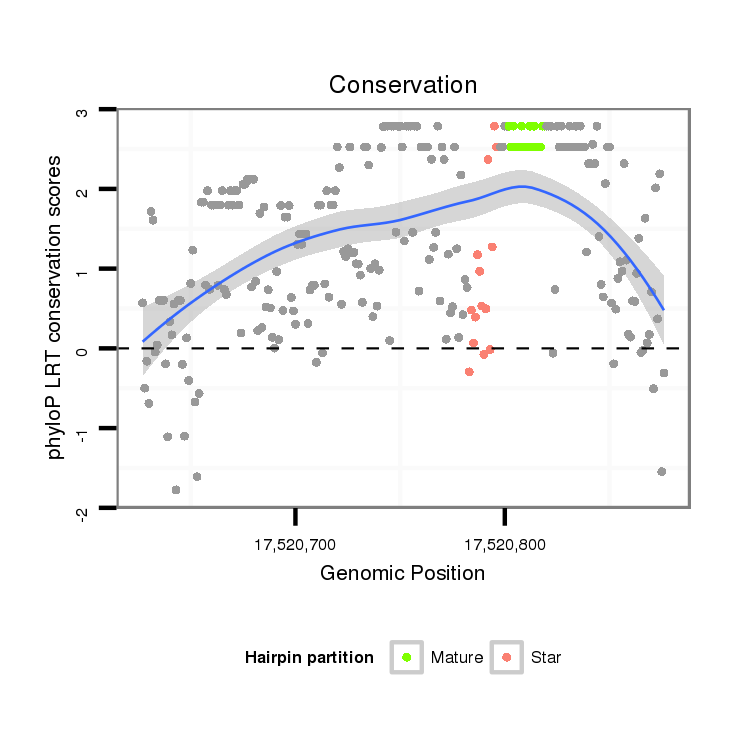 Conservation

phyloP LRT conservation scores

3
2
1
0
-1
-2

17,520,700
17,520,800

Genomic Position

Hairpin partition Mature Star